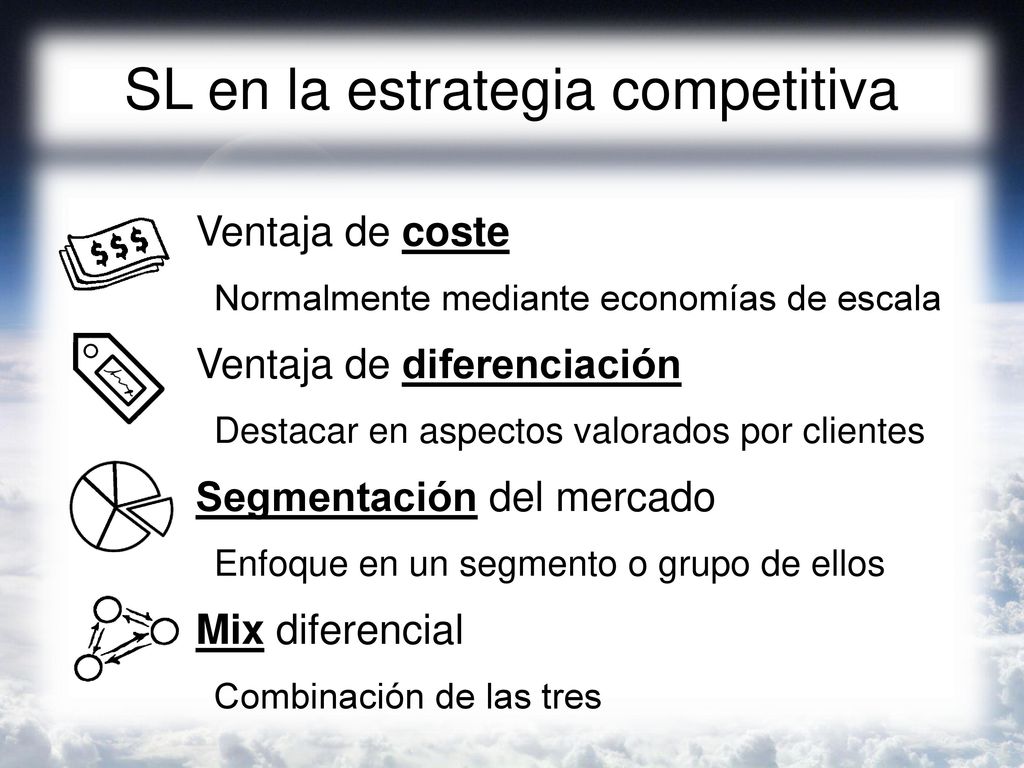 SL en la estrategia competitiva

$$$

Ventaja de coste

Normalmente mediante economías de escala

Ventaja de diferenciación

Destacar en aspectos valorados por clientes

Segmentación del mercado

Enfoque en un segmento o grupo de ellos

Mix diferencial

Combinación de las tres